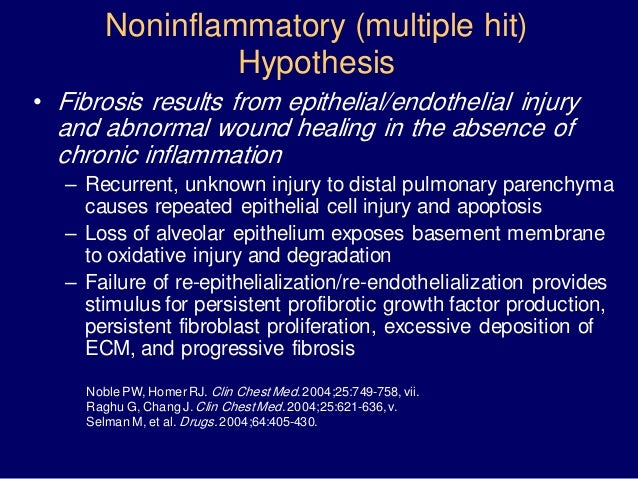 Noninflammatory (multiple hit) Hypothesis

• Fibrosis results from epithelial/endothelial injury and abnormal wound healing in the absence of chronic inflammation

– Recurrent, unknown injury to distal pulmonary parenchyma causes repeated epithelial cell injury and apoptosis

– Loss of alveolar epithelium exposes basement membrane to oxidative injury and degradation

– Failure of re-epithelialization/re-endothelialization provides stimulus for persistent profibrotic growth factor production, persistent fibroblast proliferation, excessive deposition of ECM, and progressive fibrosis

Noble PW, Homer RJ. Clin Chest Med. 2004;25:749-758, vii.
Raghu G, Chang J. Clin Chest Med. 2004;25:621-636, v.
Selman M, et al. Drugs. 2004;64:405-430.